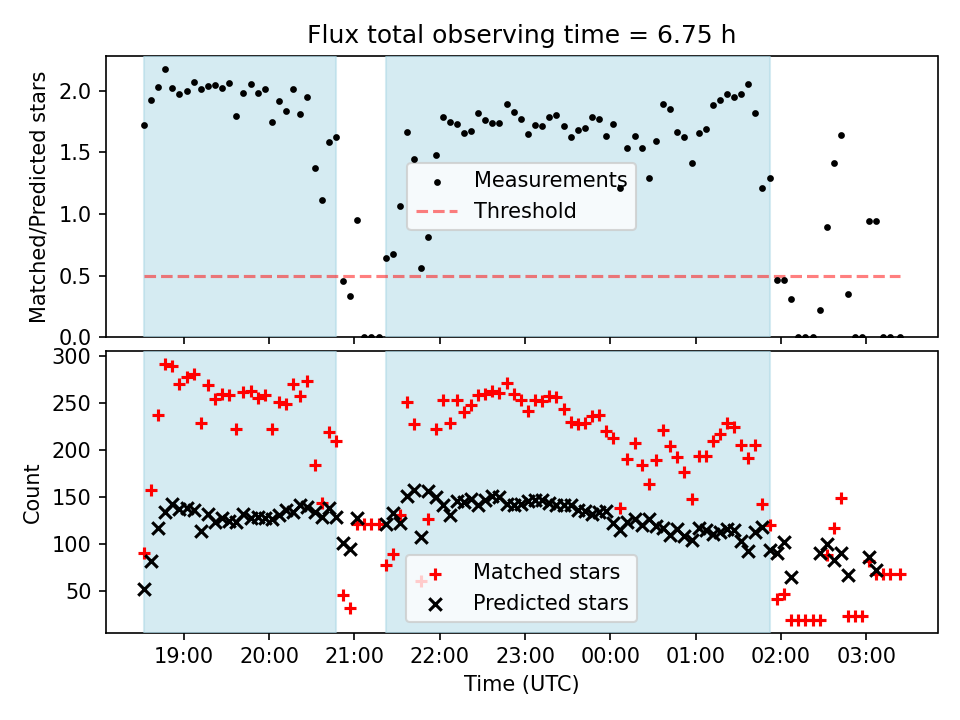 Flux total observing time = 6.75 h

Matched/Predicted stars

2.0
1.5
1.0
0.5
0.0

Measurements
Threshold

Count

300
250
200
150
100
50

Matched stars
Predicted stars

19:00
20:00
21:00
22:00
23:00
00:00
01:00
02:00
03:00

Time (UTC)